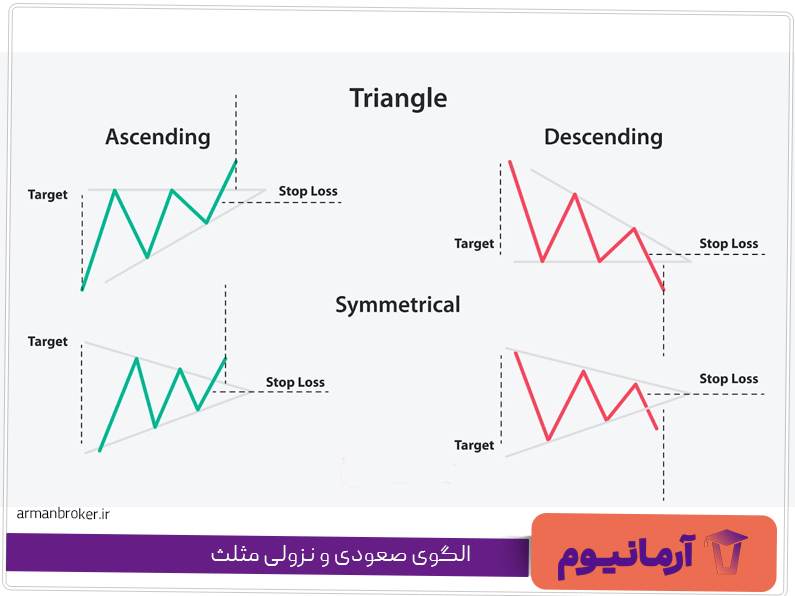 Triangle

Ascending

Target

Stop Loss

Descending

Target

Stop Loss

Symmetrical

Target

Stop Loss

Stop Loss

Target

armanbroker.ir

الگوی صعودی و نزولی مثلث

آرمانیوم